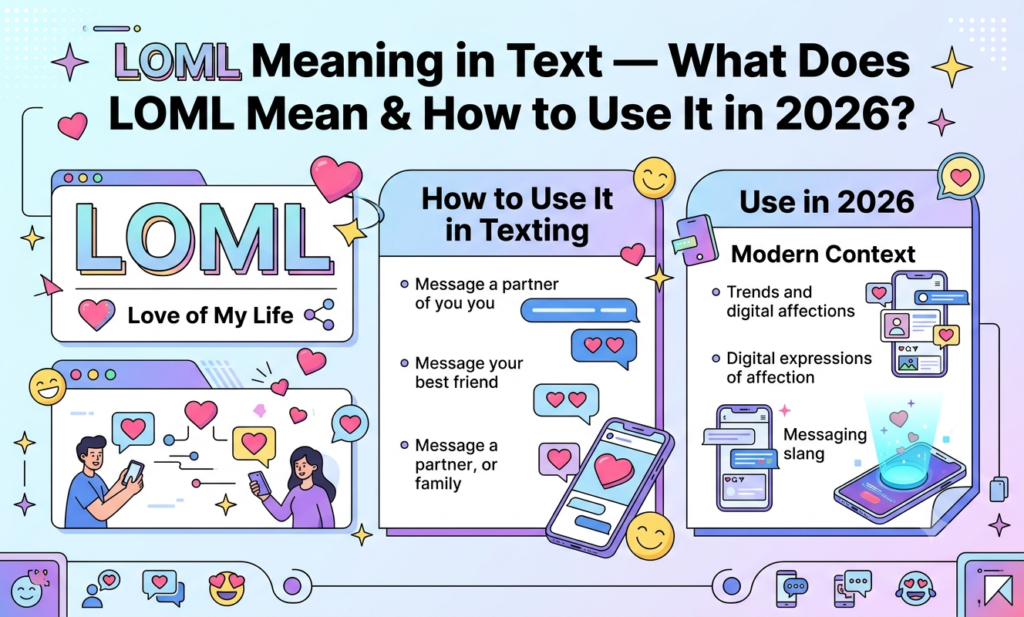 LOML Meaning in Text — What Does LOML Mean & How to Use It in 2026?

LOML

Love of My Life

How to Use It in Texting

Message a partner of you you

Message your best friend

Message a partner, or family

Use in 2026

Modern Context

Trends and digital affections

Digital expressions of affection

Messaging slang